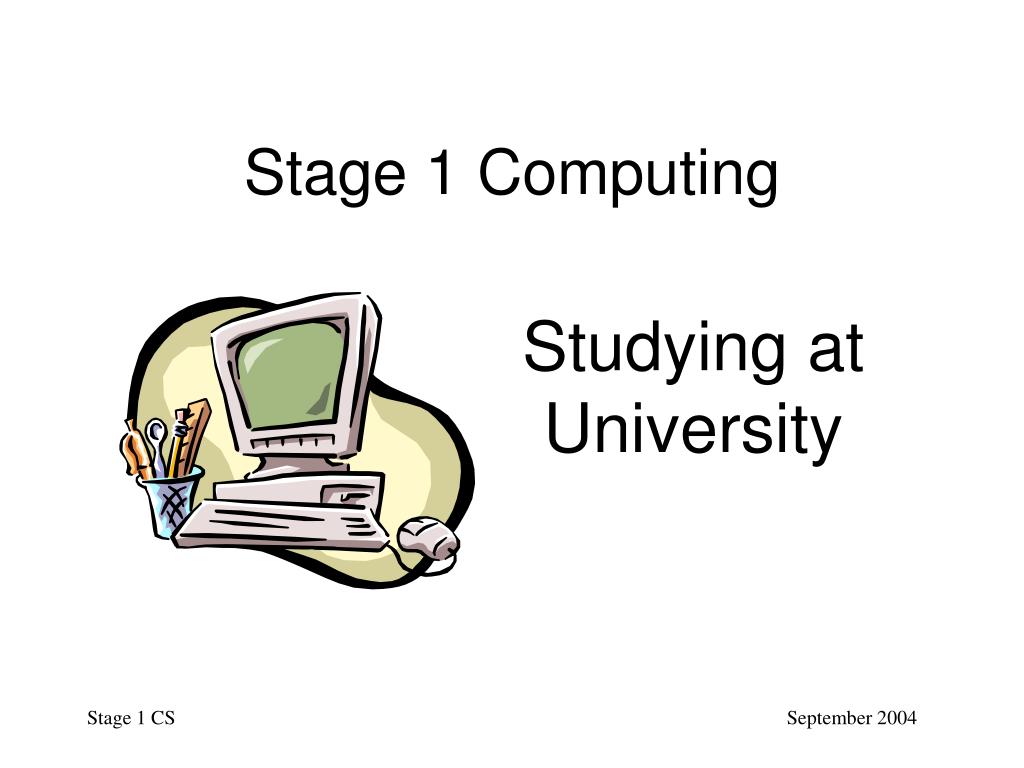 Stage 1 Computing

Studying at University

Stage 1 CS

September 2004